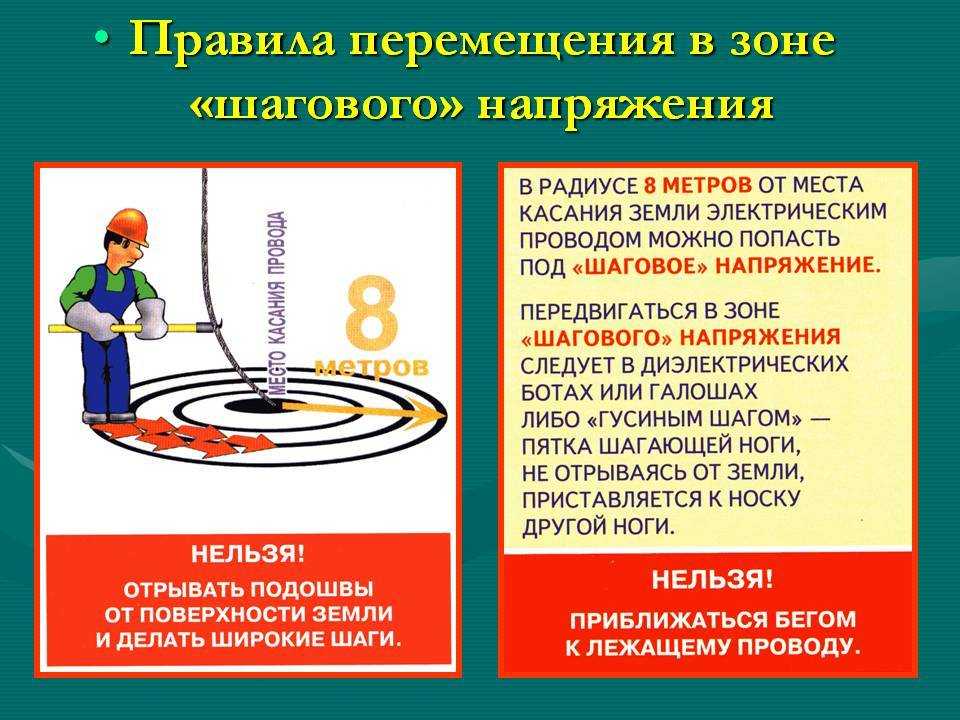 • Правила перемещения в зоне «шагового» напряжения

МЕСТО КАСАНИЯ ПРОВОДА

8 метров

НЕЛЬЗЯ!
ОТРЫВАТЬ ПОДОШВЫ ОТ ПОВЕРХНОСТИ ЗЕМЛИ И ДЕЛАТЬ ШИРОКИЕ ШАГИ.

В РАДИУСЕ 8 МЕТРОВ ОТ МЕСТА КАСАНИЯ ЗЕМЛИ ЭЛЕКТРИЧЕСКИМ ПРОВОДОМ МОЖНО ПОПАСТЬ ПОД «ШАГОВОЕ» НАПРЯЖЕНИЕ.

ПЕРЕДВИГАТЬСЯ В ЗОНЕ «ШАГОВОГО» НАПРЯЖЕНИЯ СЛЕДУЕТ В ДИЭЛЕКТРИЧЕСКИХ БОТАХ ИЛИ ГАЛОШАХ ЛИБО «ГУСИНЫМ ШАГОМ» — ПЯТКА ШАГАЮЩЕЙ НОГИ, НЕ ОТРЫВАЯСЬ ОТ ЗЕМЛИ, ПРИСТАВЛЯЕТСЯ К НОСКУ ДРУГОЙ НОГИ.

НЕЛЬЗЯ!
ПРИБЛИЖАТЬСЯ БЕГОМ К ЛЕЖАЩЕМУ ПРОВОДУ.